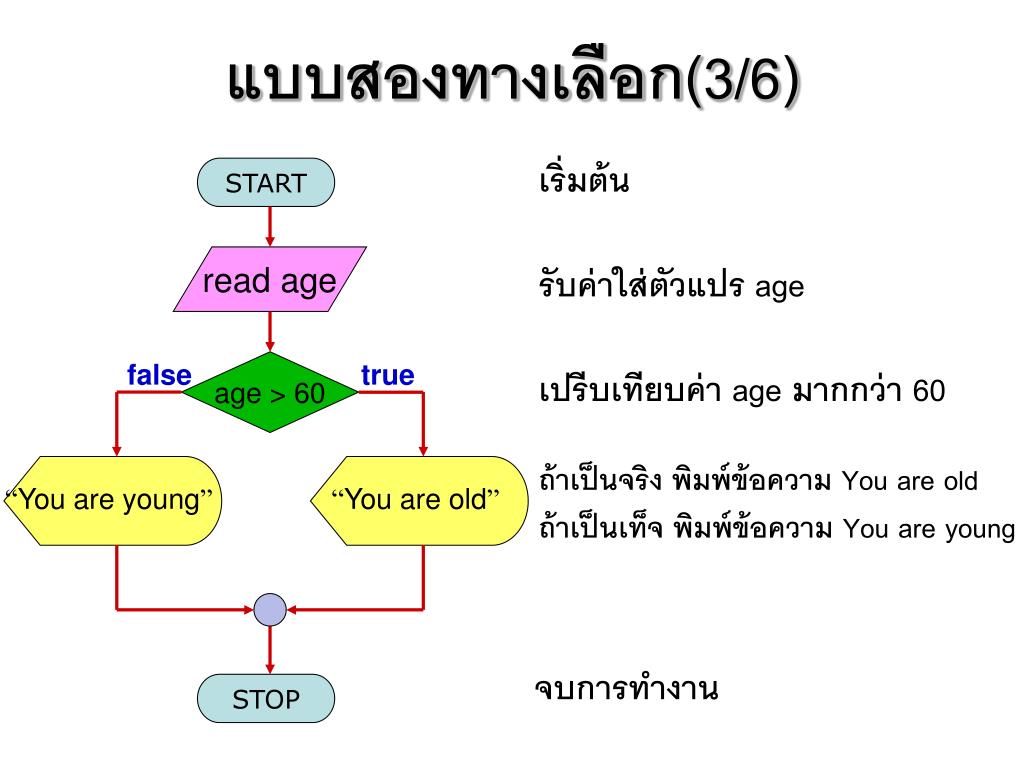 แบบสองทางเลือก(3/6)

START

read age

false

age > 60

true

“You are young”

“You are old”

STOP

เริ่มต้น

รับค่าใส่ตัวแปร age

เปรียบเทียบค่า age มากกว่า 60

ถ้าเป็นจริง พิมพ์ข้อความ You are old
ถ้าเป็นเท็จ พิมพ์ข้อความ You are young

จบการทำงาน